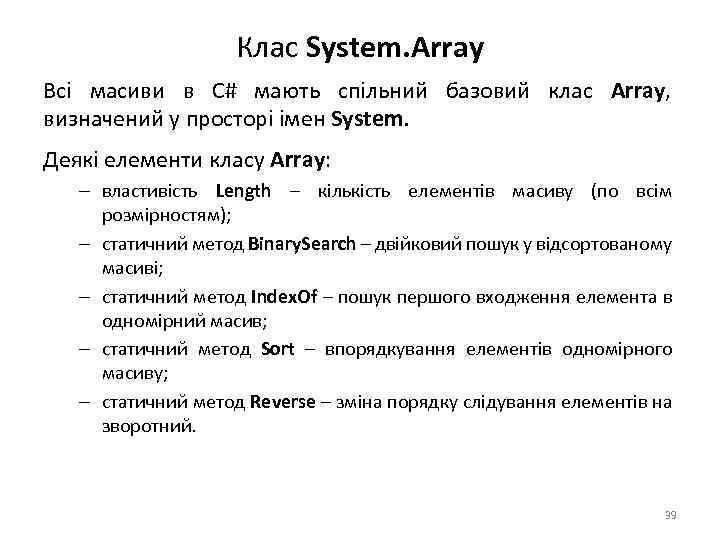 Клас System.Array

Всі масиви в C# мають спільний базовий клас Array, визначений у просторі імен System.

Деякі елементи класу Array:

– властивість Length – кількість елементів масиву (по всім розмірностям);
– статичний метод BinarySearch – двійковий пошук у відсортованому масиві;
– статичний метод IndexOf – пошук першого входження елемента в одномірний масив;
– статичний метод Sort – впорядкування елементів одномірного масиву;
– статичний метод Reverse – зміна порядку слідування елементів на зворотний.

39